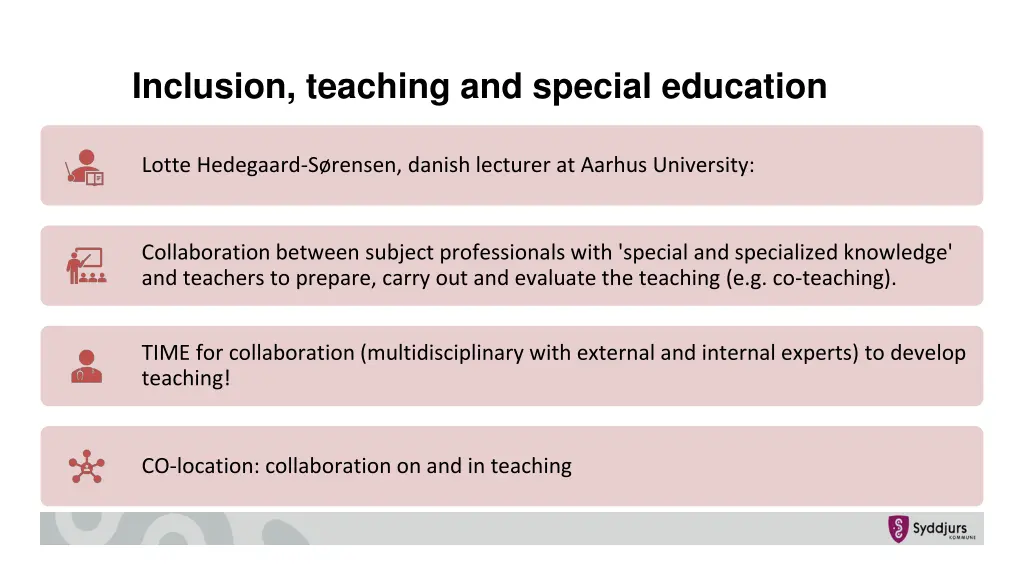 Inclusion, teaching and special education

Lotte Hedegaard-Sørensen, danish lecturer at Aarhus University:

Collaboration between subject professionals with 'special and specialized knowledge' and teachers to prepare, carry out and evaluate the teaching (e.g. co-teaching).

TIME for collaboration (multidisciplinary with external and internal experts) to develop teaching!

CO-location: collaboration on and in teaching

Syddjurs KOMMUNE